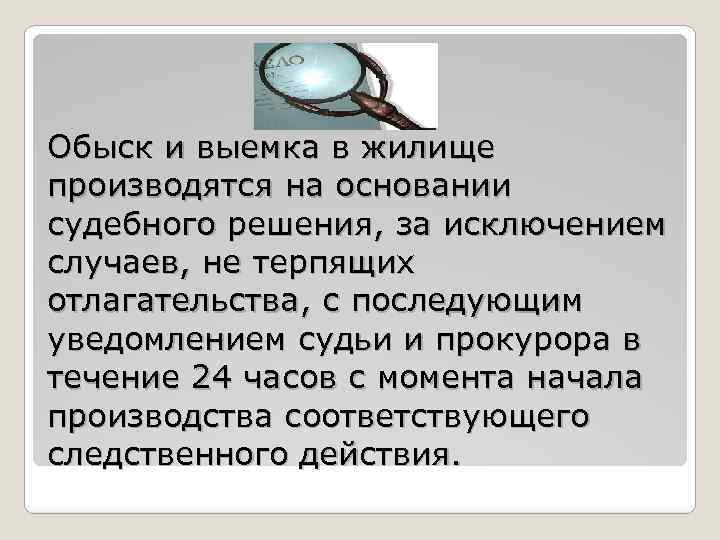 ДЕЛО

Обыск и выемка в жилище производятся на основании судебного решения, за исключением случаев, не терпящих отлагательства, с последующим уведомлением судьи и прокурора в течение 24 часов с момента начала производства соответствующего следственного действия.